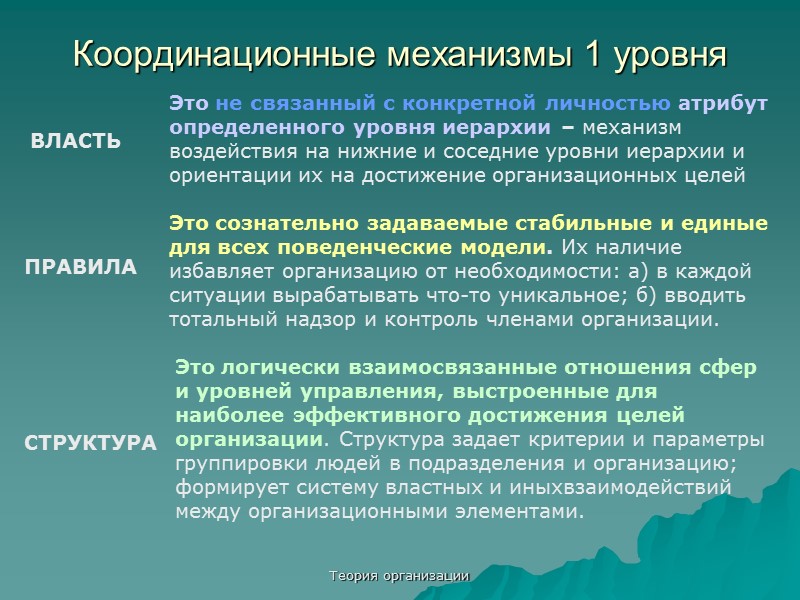 Координационные механизмы 1 уровня

ВЛАСТЬ

Это не связанный с конкретной личностью атрибут определенного уровня иерархии – механизм воздействия на нижние и соседние уровни иерархии и ориентации их на достижение организационных целей

ПРАВИЛА

Это сознательно задаваемые стабильные и единые для всех поведенческие модели. Их наличие избавляет организацию от необходимости: а) в каждой ситуации вырабатывать что-то уникальное; б) вводить тотальный надзор и контроль членами организации.

СТРУКТУРА

Это логически взаимосвязанные отношения сфер и уровней управления, выстроенные для наиболее эффективного достижения целей организации. Структура задает критерии и параметры группировки людей в подразделения и организацию; формирует систему властных и иныхвзаимодействий между организационными элементами.

Теория организации